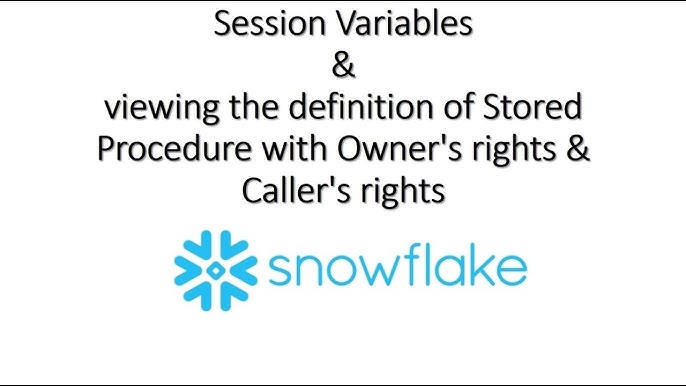 Session Variables
&
viewing the definition of Stored Procedure with Owner's rights & Caller's rights

snowflake